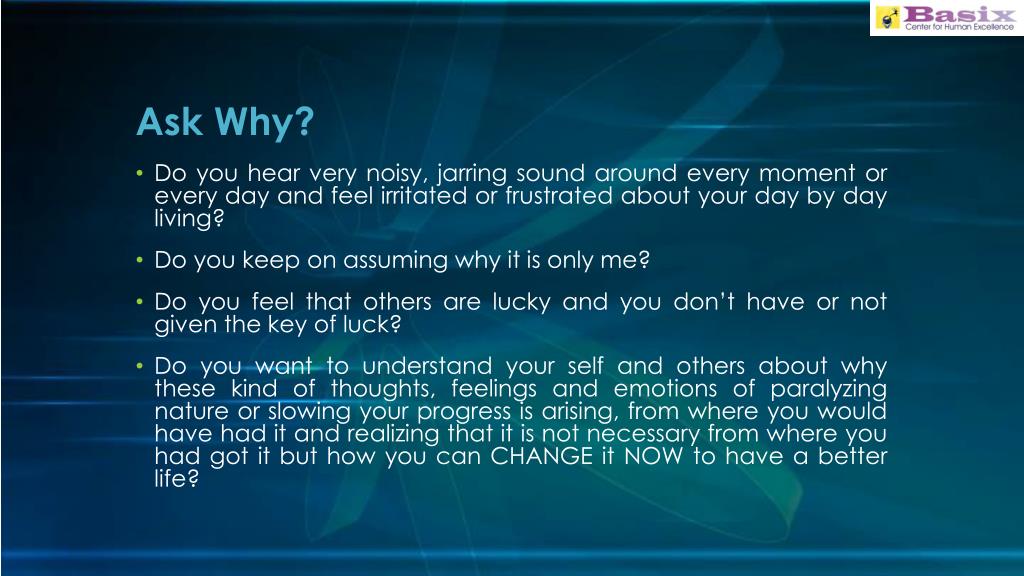 Basix
Center for Human Excellence

Ask Why?

• Do you hear very noisy, jarring sound around every moment or every day and feel irritated or frustrated about your day by day living?

• Do you keep on assuming why it is only me?

• Do you feel that others are lucky and you don't have or not given the key of luck?

• Do you want to understand your self and others about why these kind of thoughts, feelings and emotions of paralyzing nature or slowing your progress is arising, from where you would have had it and realizing that it is not necessary from where you had got it but how you can CHANGE it NOW to have a better life?